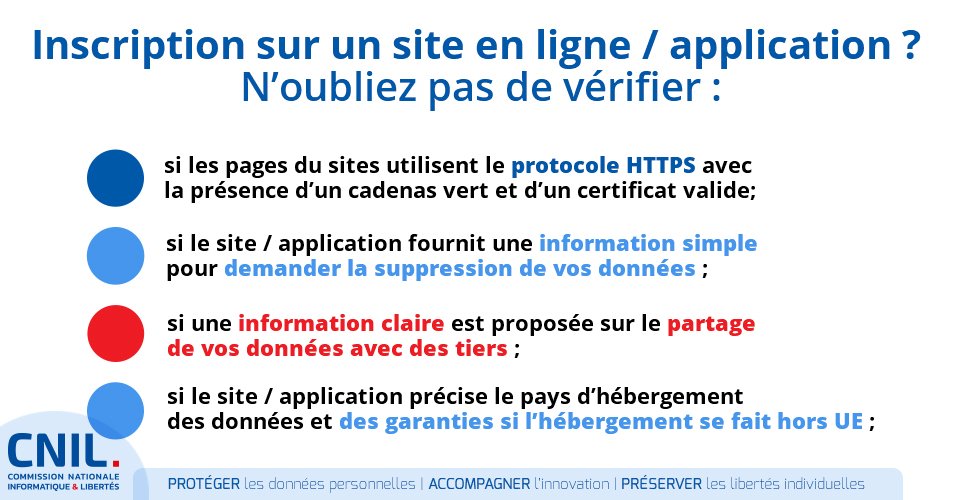 Inscription sur un site en ligne / application ?
N'oubliez pas de vérifier :

si les pages du sites utilisent le protocole HTTPS avec la présence d'un cadenas vert et d'un certificat valide;

si le site / application fournit une information simple pour demander la suppression de vos données ;

si une information claire est proposée sur le partage de vos données avec des tiers ;

si le site / application précise le pays d'hébergement des données et des garanties si l'hébergement se fait hors UE ;

CNIL.
COMMISSION NATIONALE INFORMATIQUE & LIBERTÉS

PROTÉGER les données personnelles | ACCOMPAGNER l'innovation | PRÉSERVER les libertés individuelles